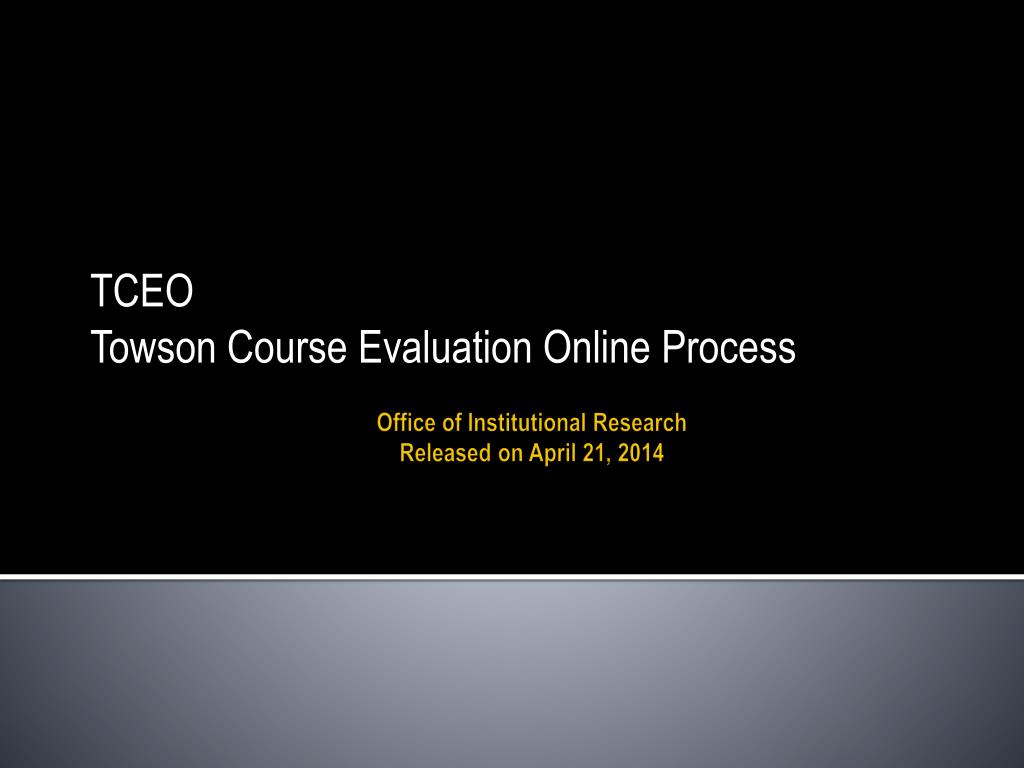 TCEO
Towson Course Evaluation Online Process

Office of Institutional Research
Released on April 21, 2014